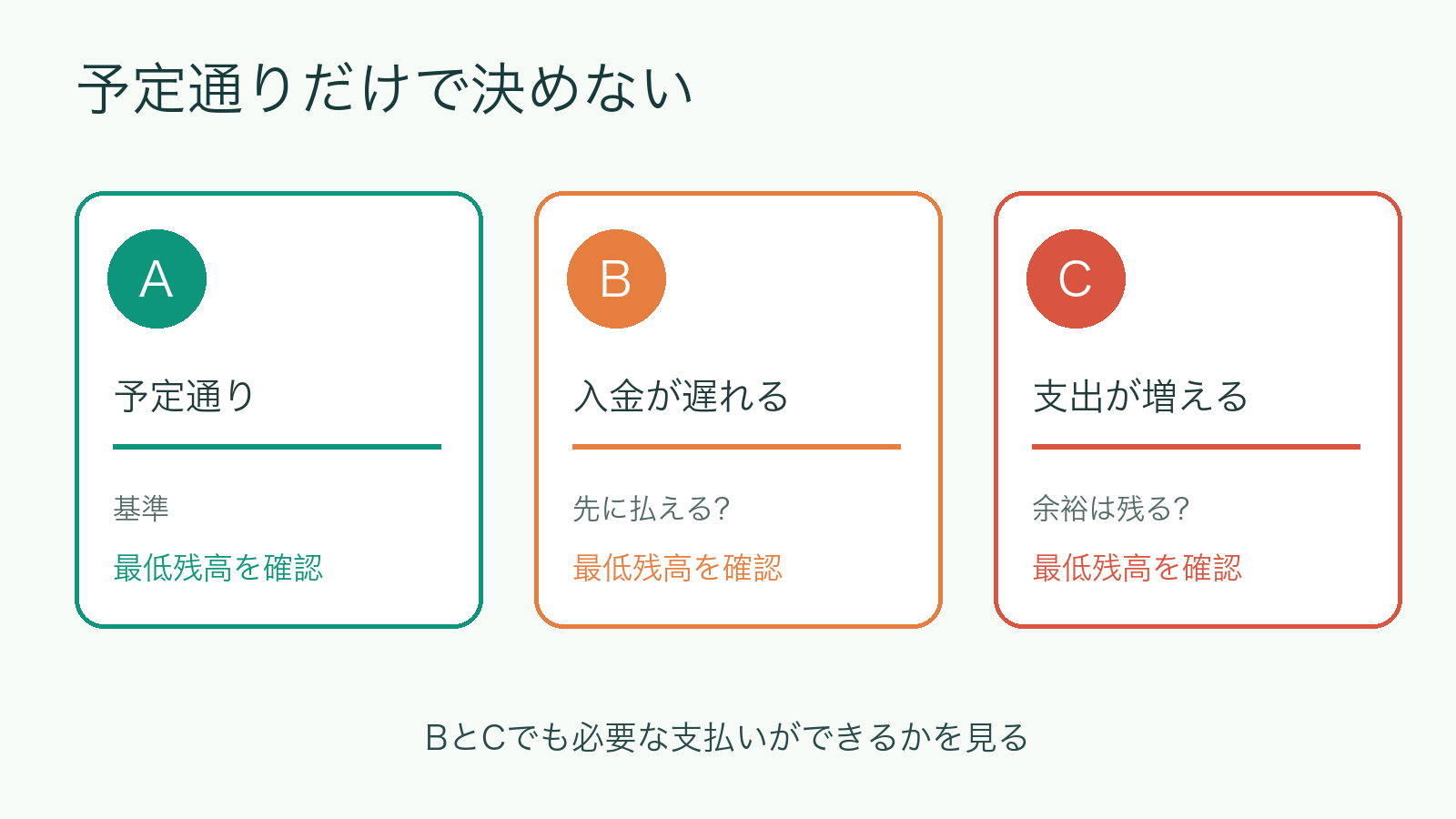 予定通りだけで決めない

A

予定通り

基準

最低残高を確認

B

入金が遅れる

先に払える?

最低残高を確認

C

支出が増える

余裕は残る?

最低残高を確認

BとCでも必要な支払いができるかを見る